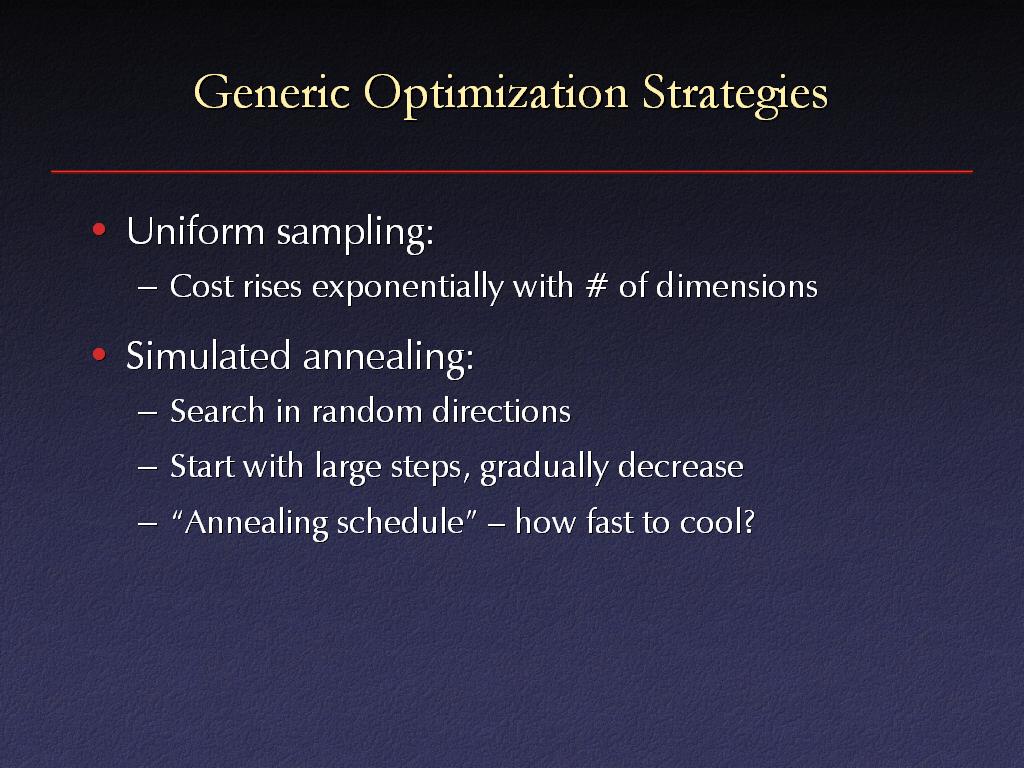 Generic Optimization Strategies

• Uniform sampling:
– Cost rises exponentially with # of dimensions

• Simulated annealing:
– Search in random directions
– Start with large steps, gradually decrease
– “Annealing schedule” – how fast to cool?